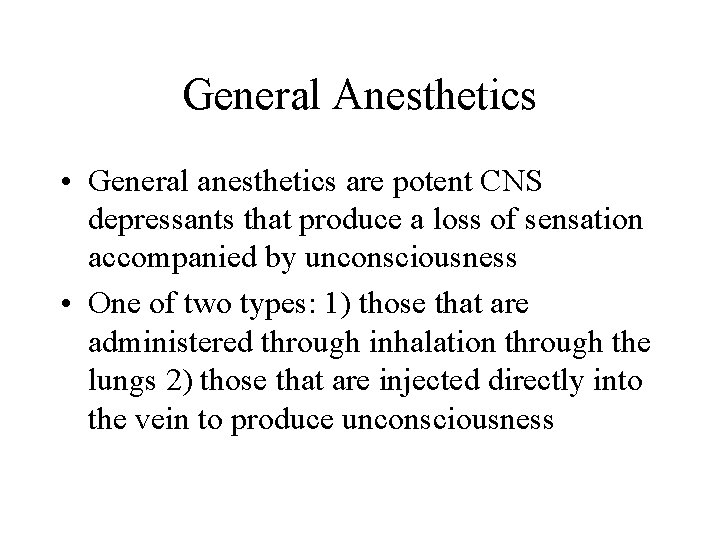 General Anesthetics

• General anesthetics are potent CNS depressants that produce a loss of sensation accompanied by unconsciousness

• One of two types: 1) those that are administered through inhalation through the lungs 2) those that are injected directly into the vein to produce unconsciousness